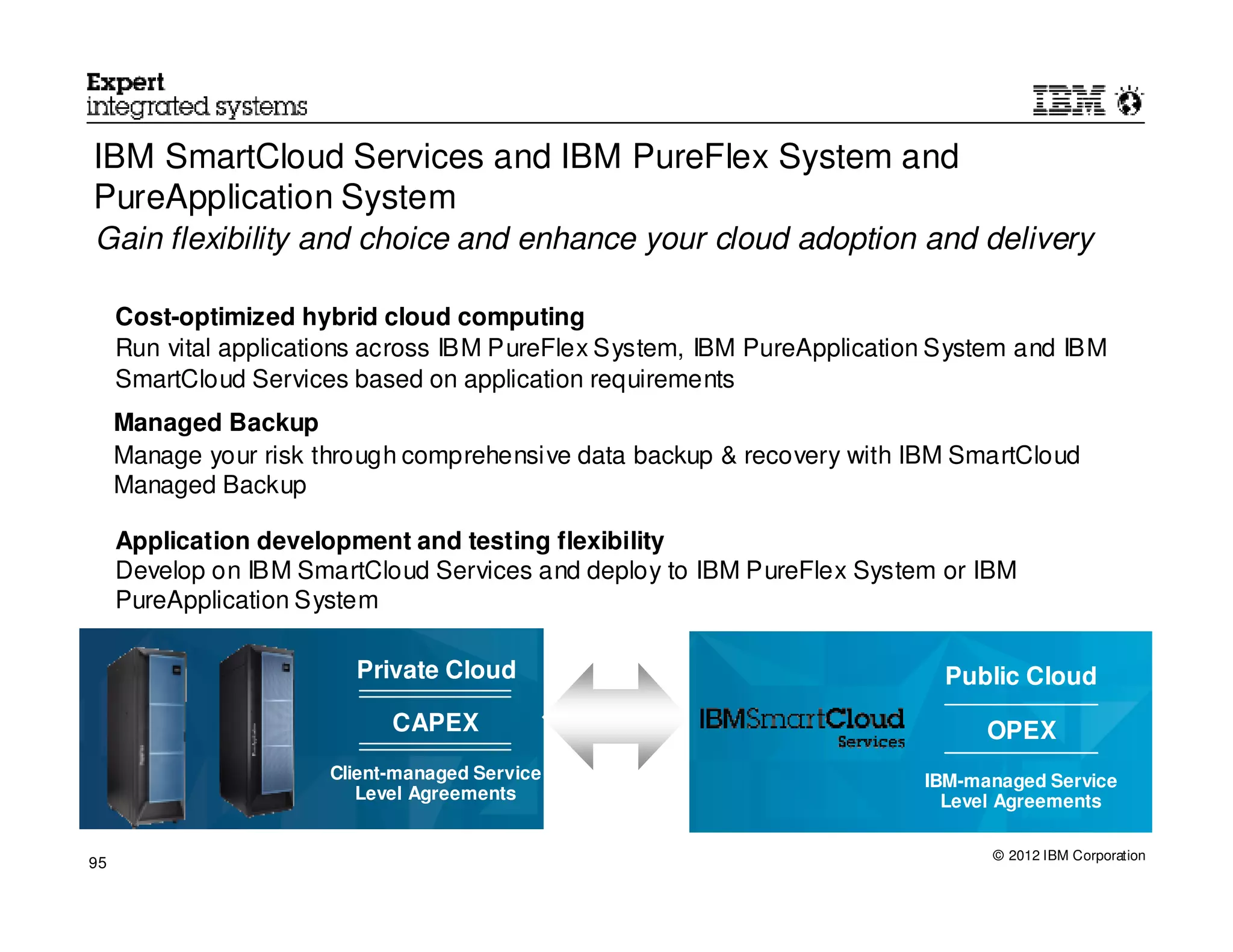 Expert
integrated systems

IBM

IBM SmartCloud Services and IBM PureFlex System and PureApplication System

Gain flexibility and choice and enhance your cloud adoption and delivery

Cost-optimized hybrid cloud computing
Run vital applications across IBM PureFlex System, IBM PureApplication System and IBM SmartCloud Services based on application requirements

Managed Backup
Manage your risk through comprehensive data backup & recovery with IBM SmartCloud Managed Backup

Application development and testing flexibility
Develop on IBM SmartCloud Services and deploy to IBM PureFlex System or IBM PureApplication System

Private Cloud

CAPEX

Client-managed Service Level Agreements

IBMSmartCloud
Services

Public Cloud

OPEX

IBM-managed Service Level Agreements

95

© 2012 IBM Corporation